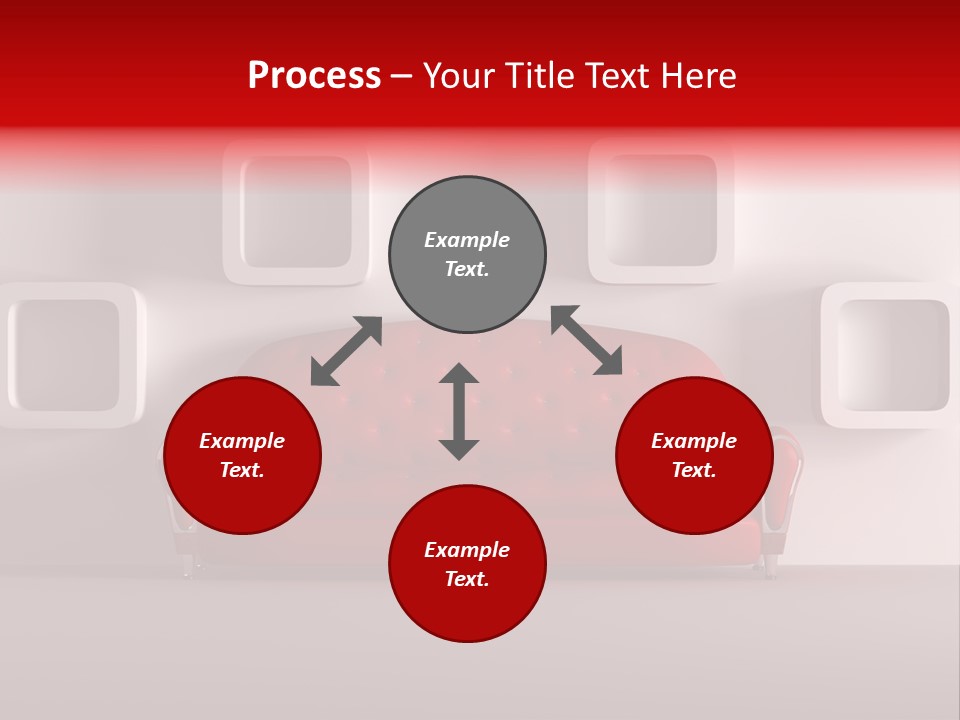 Process – Your Title Text Here

Example Text.

Example Text.

Example Text.

Example Text.